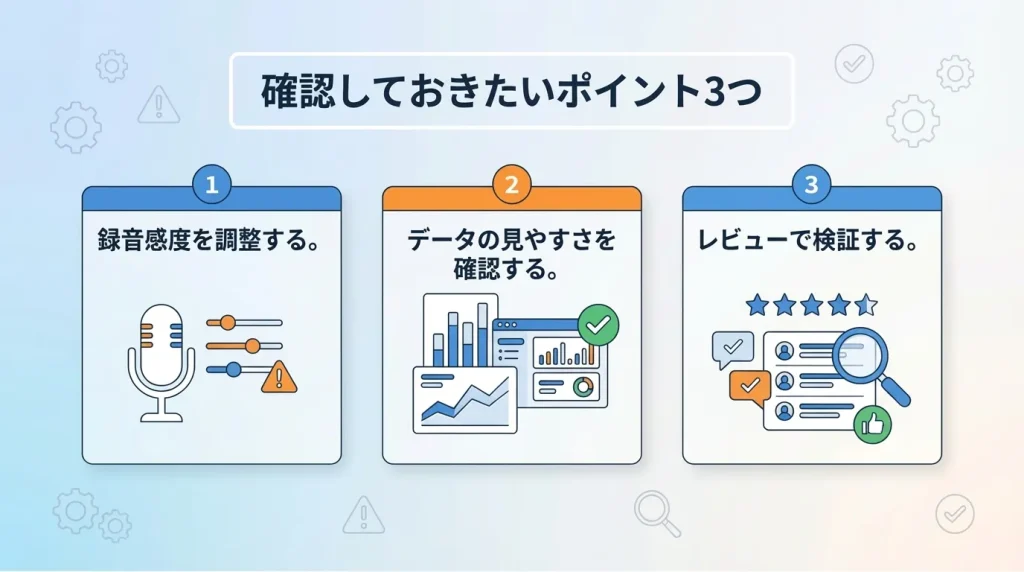 確認しておきたいポイント3つ

1
録音感度を調整する。

2
データの見やすさを確認する。

3
レビューで検証する。